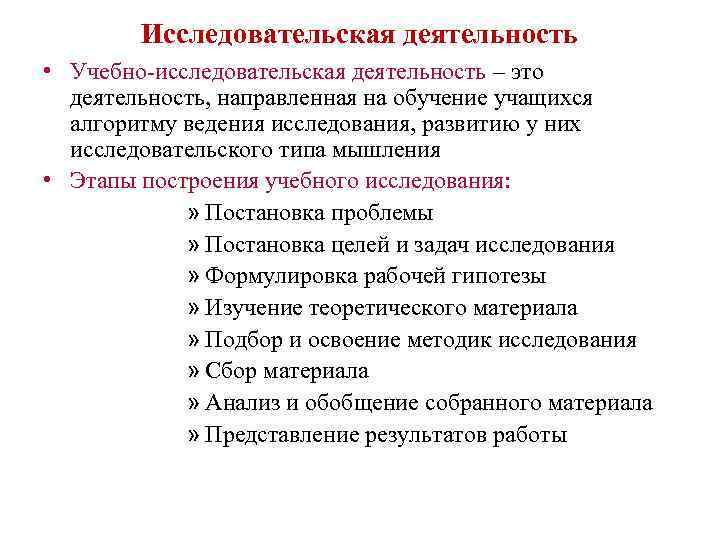 Исследовательская деятельность

• Учебно-исследовательская деятельность – это деятельность, направленная на обучение учащихся алгоритму ведения исследования, развитию у них исследовательского типа мышления

• Этапы построения учебного исследования:

» Постановка проблемы
» Постановка целей и задач исследования
» Формулировка рабочей гипотезы
» Изучение теоретического материала
» Подбор и освоение методик исследования
» Сбор материала
» Анализ и обобщение собранного материала
» Представление результатов работы